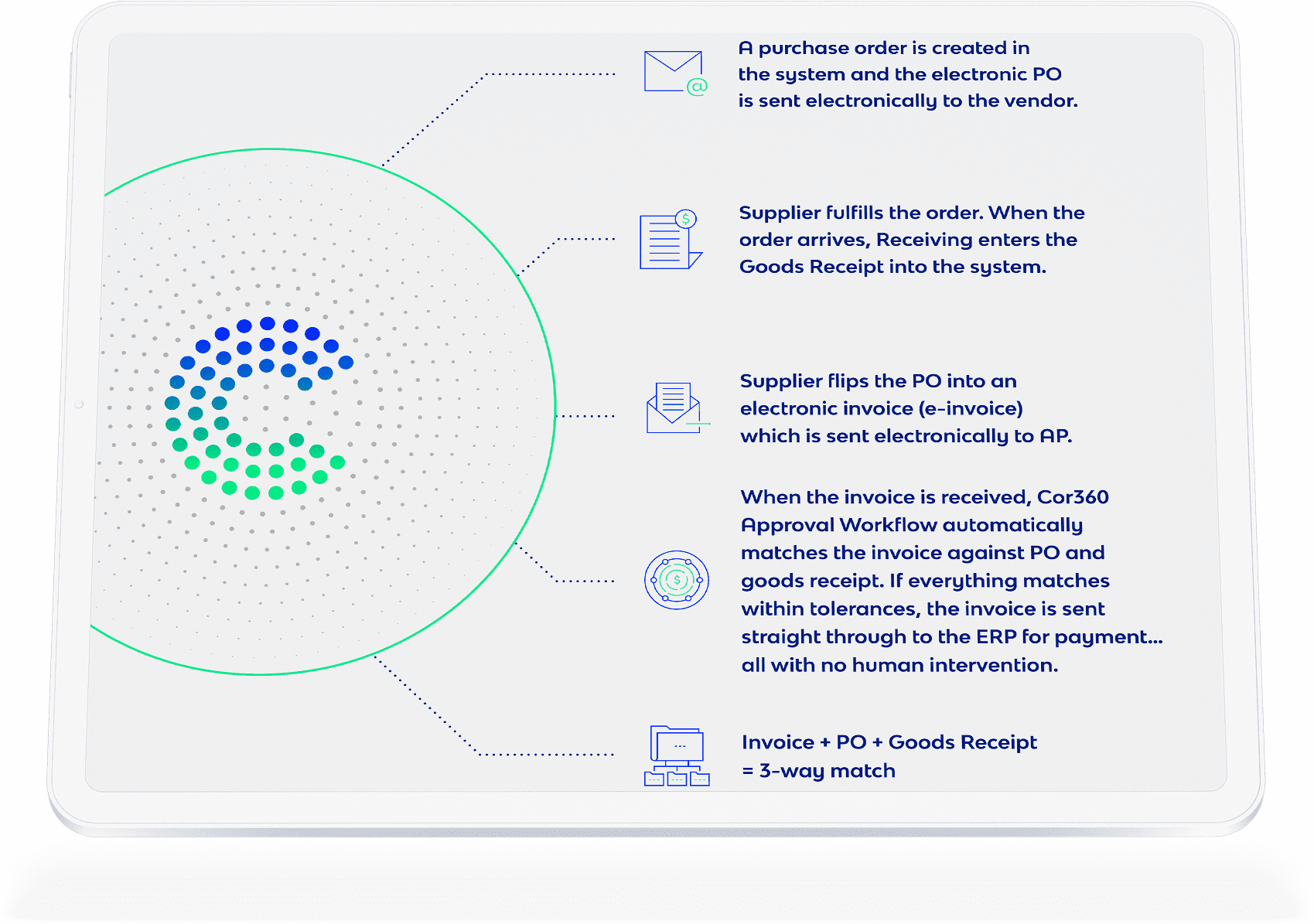 A purchase order is created in the system and the electronic PO is sent electronically to the vendor.

Supplier fulfills the order. When the order arrives, Receiving enters the Goods Receipt into the system.

Supplier flips the PO into an electronic invoice (e-invoice) which is sent electronically to AP.

When the invoice is received, Cor360 Approval Workflow automatically matches the invoice against PO and goods receipt. If everything matches within tolerances, the invoice is sent straight through to the ERP for payment... all with no human intervention.

Invoice + PO + Goods Receipt = 3-way match